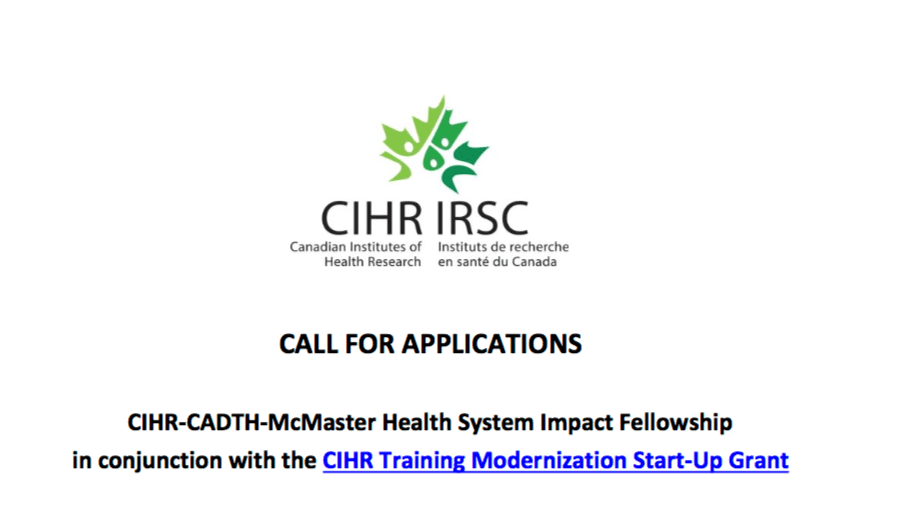 CIHR IRSC
Canadian Institutes of Health Research
Instituts de recherche en santé du Canada

CALL FOR APPLICATIONS

CIHR-CADTH-McMaster Health System Impact Fellowship
in conjunction with the CIHR Training Modernization Start-Up Grant